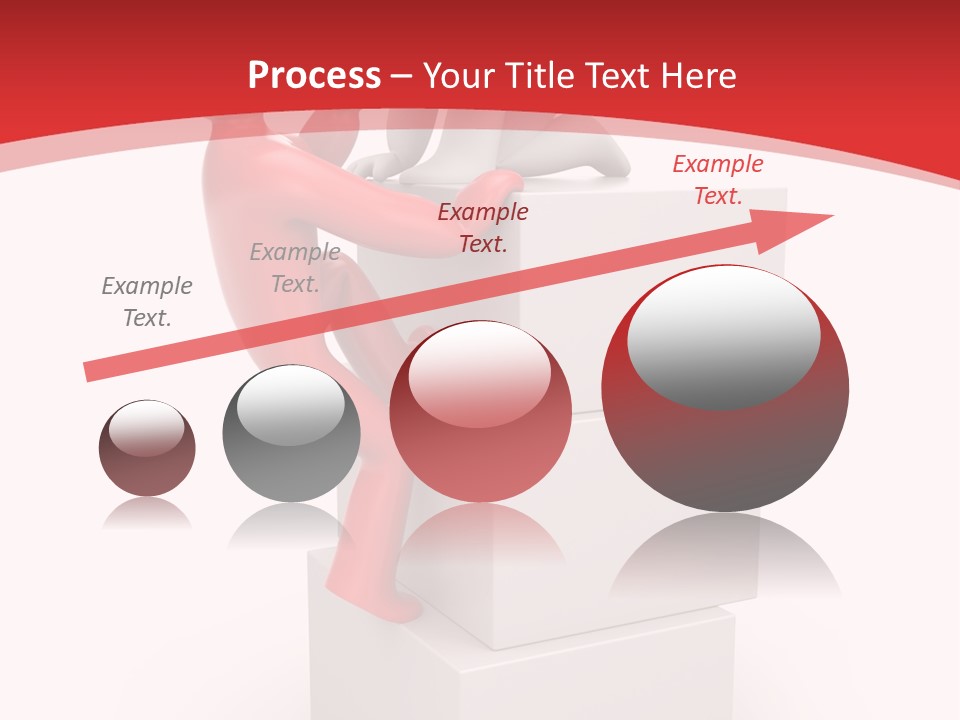 Process – Your Title Text Here

Example Text.

Example Text.

Example Text.

Example Text.